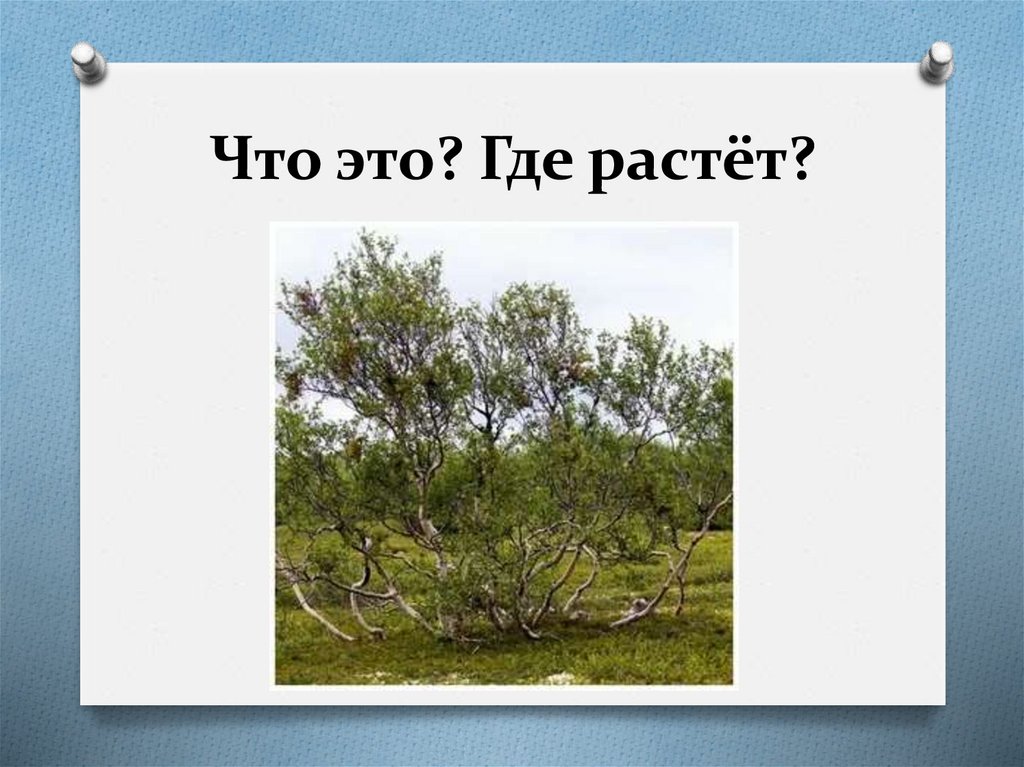 Что это? Где растёт?